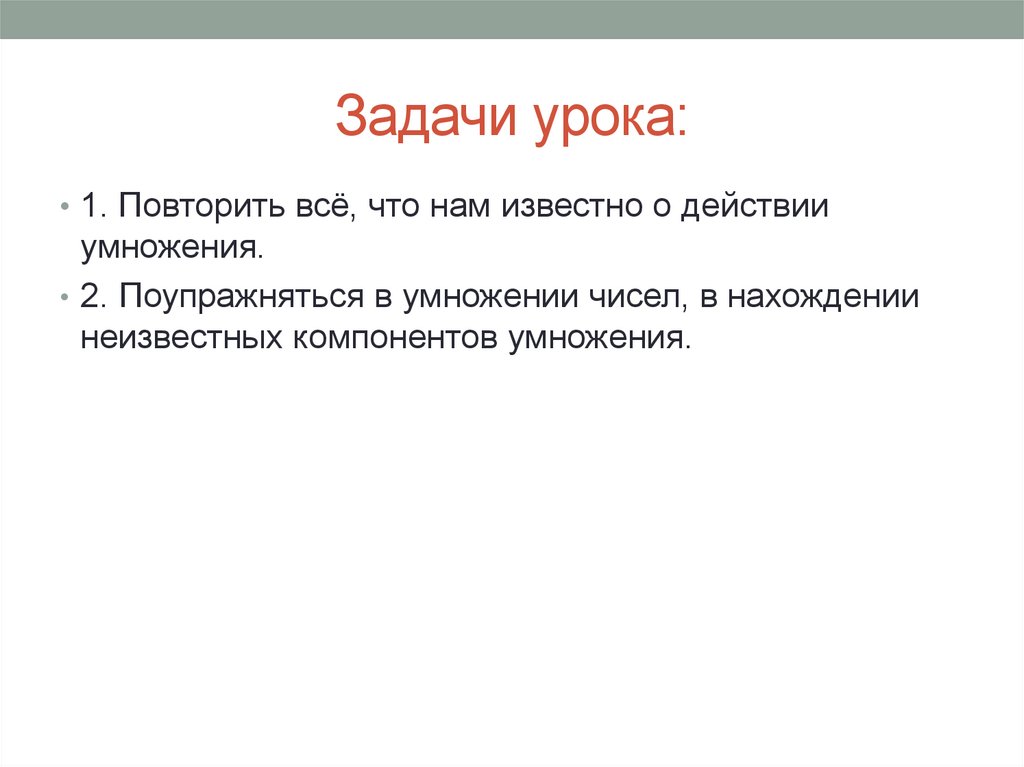 Задачи урока:

• 1. Повторить всё, что нам известно о действии умножения.

• 2. Поупражняться в умножении чисел, в нахождении неизвестных компонентов умножения.